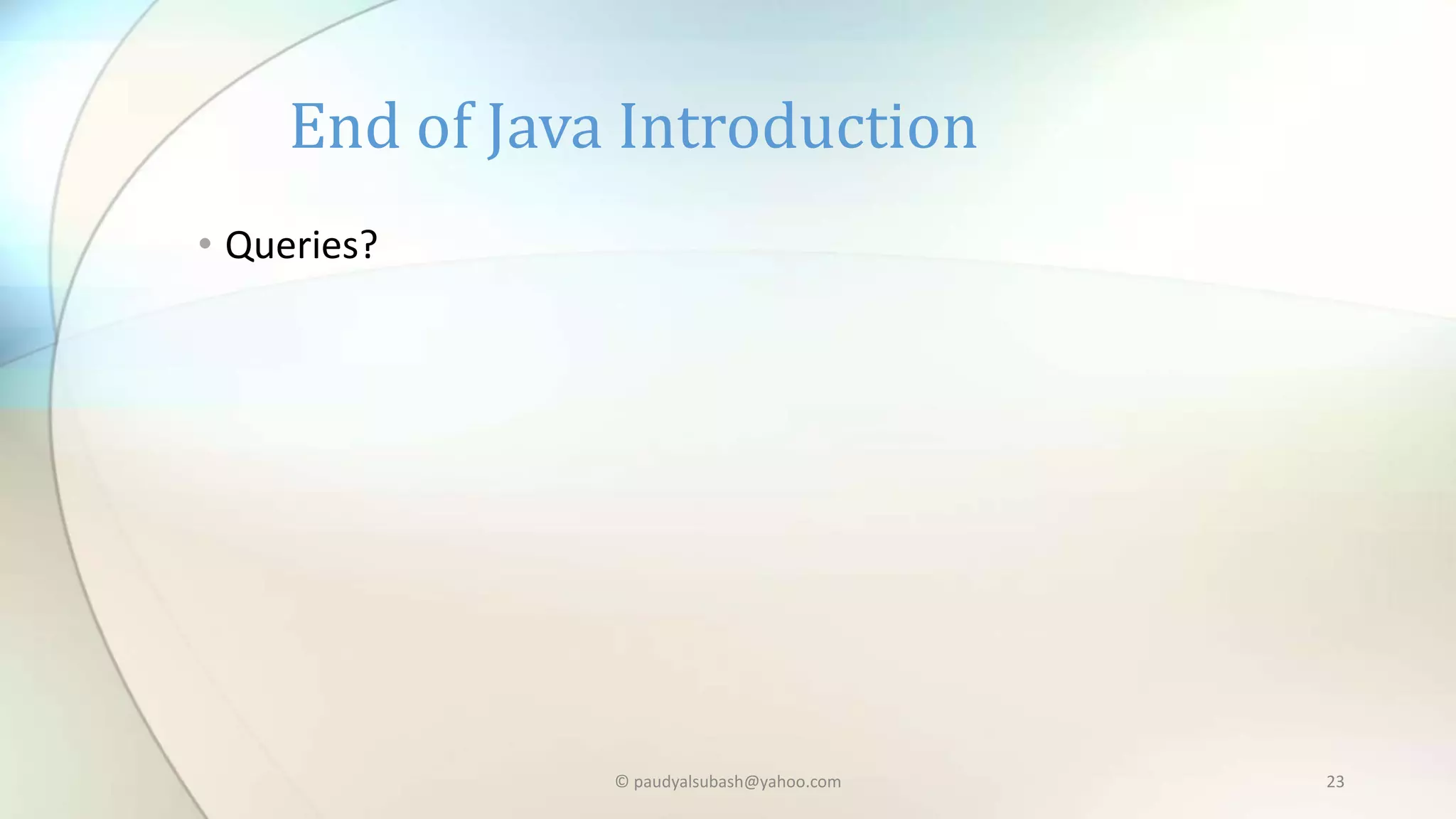 End of Java Introduction

• Queries?

© paudyalsubash@yahoo.com

23